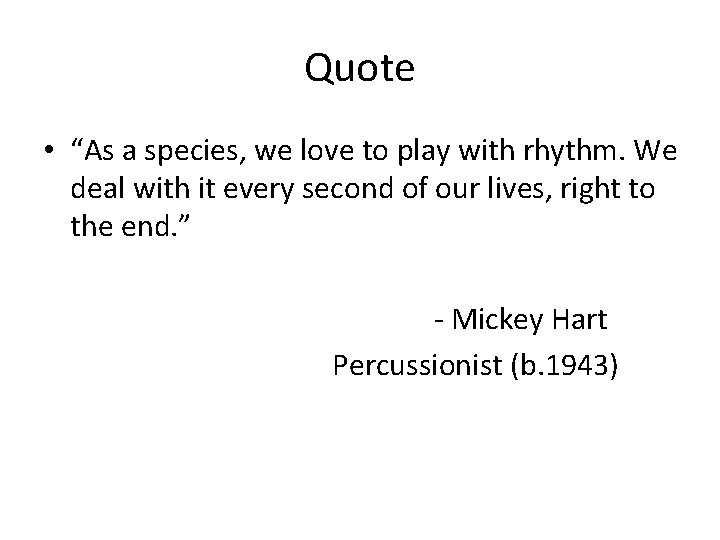 Quote

• “As a species, we love to play with rhythm. We deal with it every second of our lives, right to the end.”

- Mickey Hart

Percussionist (b.1943)